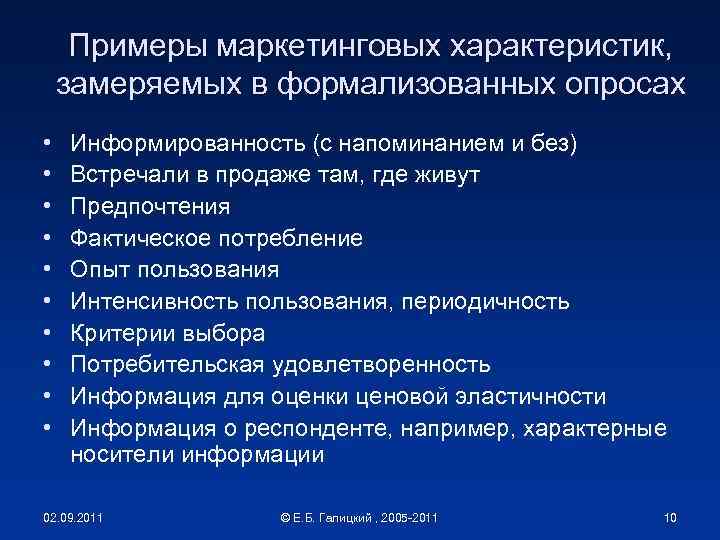 Примеры маркетинговых характеристик, замеряемых в формализованных опросах

• Информированность (с напоминанием и без)
• Встречали в продаже там, где живут
• Предпочтения
• Фактическое потребление
• Опыт пользования
• Интенсивность пользования, периодичность
• Критерии выбора
• Потребительская удовлетворенность
• Информация для оценки ценовой эластичности
• Информация о респонденте, например, характерные носители информации

02.09.2011

© Е.Б. Галицкий , 2005-2011

10